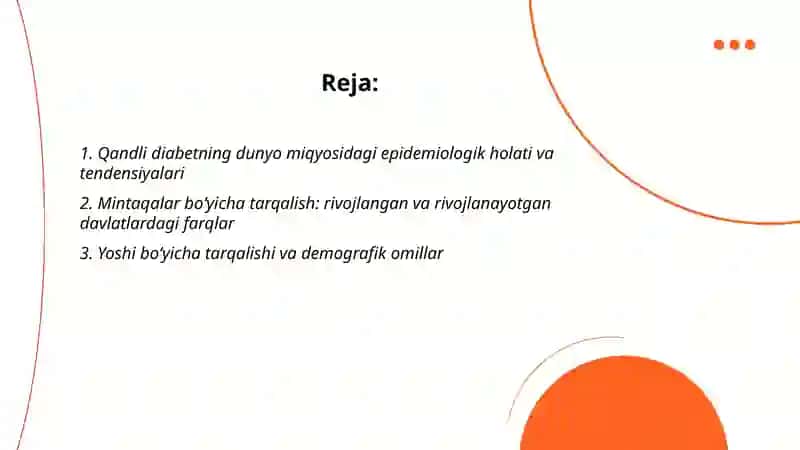 Reja:

1. Qandli diabetning dunyo miqyosidagi epidemiologik holati va tendensiyalari

2. Mintaqalar bo'yicha tarqalish: rivojlangan va rivojlanayotgan davlatlardagi farqlar

3. Yoshi bo'yicha tarqalishi va demografik omillar